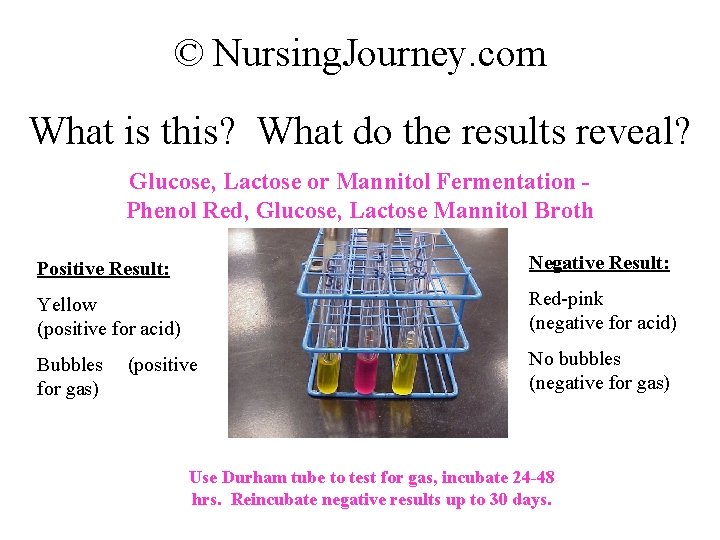 © NursingJourney.com

What is this? What do the results reveal?

Glucose, Lactose or Mannitol Fermentation - Phenol Red, Glucose, Lactose Mannitol Broth

Positive Result:

Yellow (positive for acid)

Bubbles (positive for gas)

Negative Result:

Red-pink (negative for acid)

No bubbles (negative for gas)

Use Durham tube to test for gas, incubate 24-48 hrs. Reincubate negative results up to 30 days.